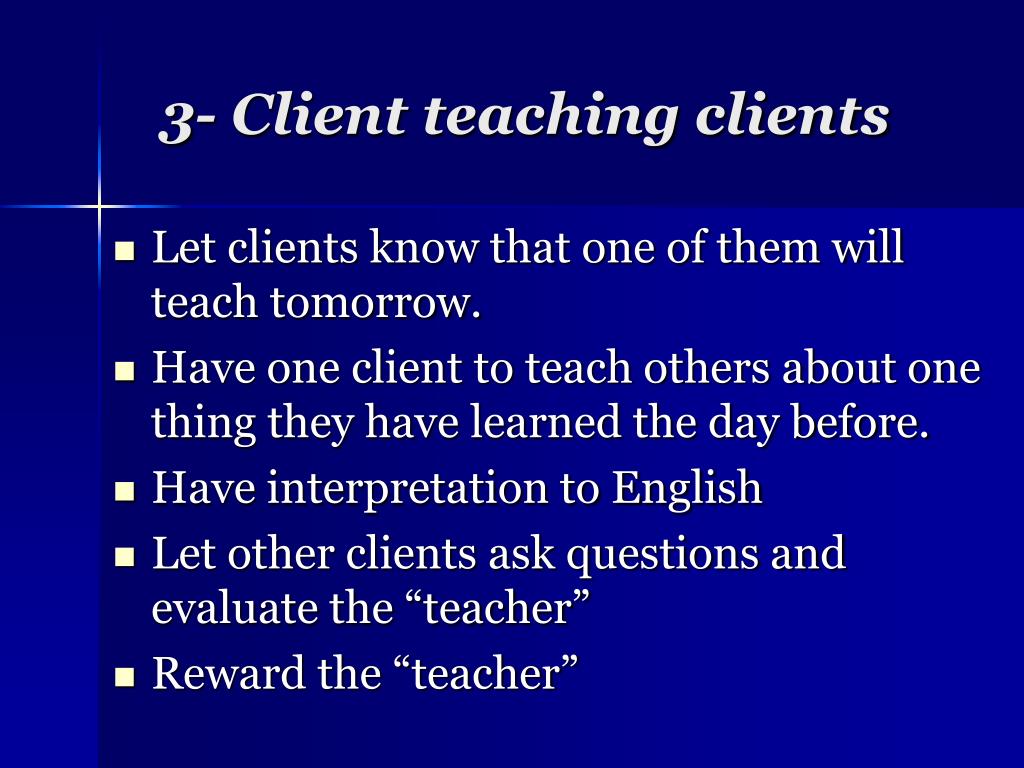 3- Client teaching clients

- Let clients know that one of them will teach tomorrow.
- Have one client to teach others about one thing they have learned the day before.
- Have interpretation to English
- Let other clients ask questions and evaluate the “teacher”
- Reward the “teacher”